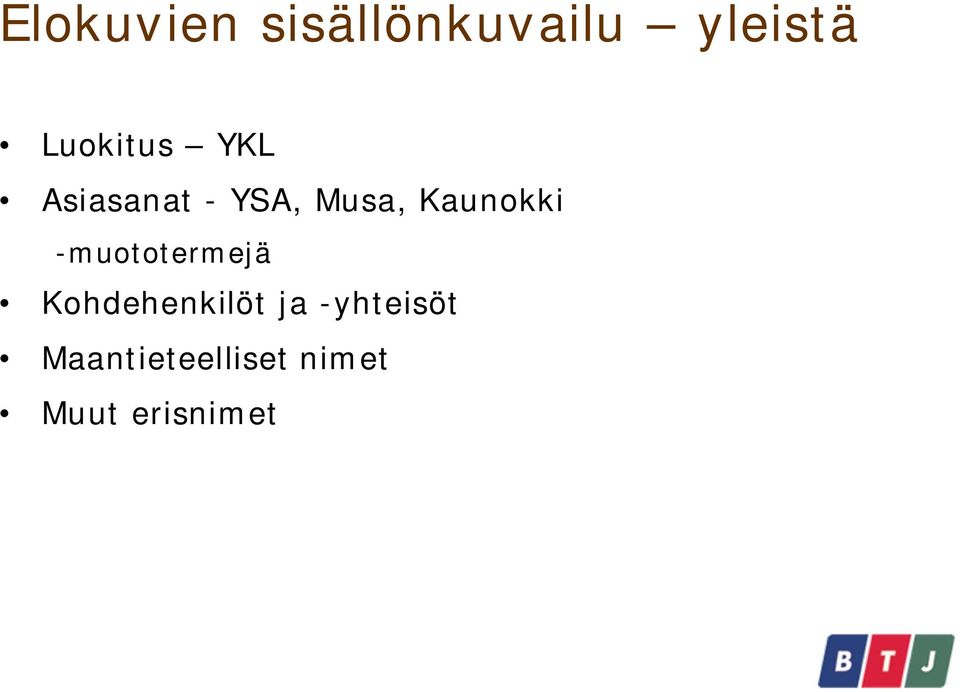 Elokuvien sisällönkuvailu – yleistä

• Luokitus – YKL
• Asiasanat - YSA, Musa, Kaunokki
-muototermejä
• Kohdehenkilöt ja -yhteisöt
• Maantieteelliset nimet
• Muut erisnimet

BTJ